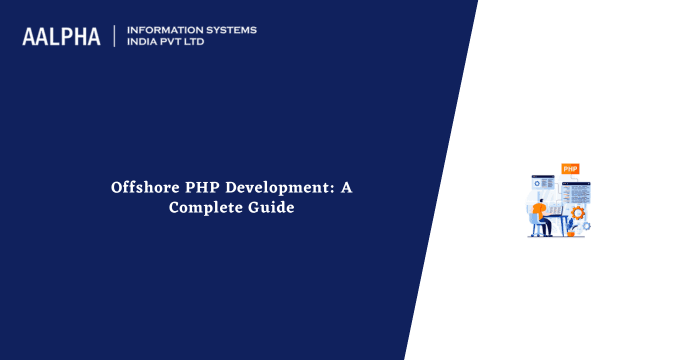 AALPHA | INFORMATION SYSTEMS INDIA PVT LTD

Offshore PHP Development: A Complete Guide

PHP